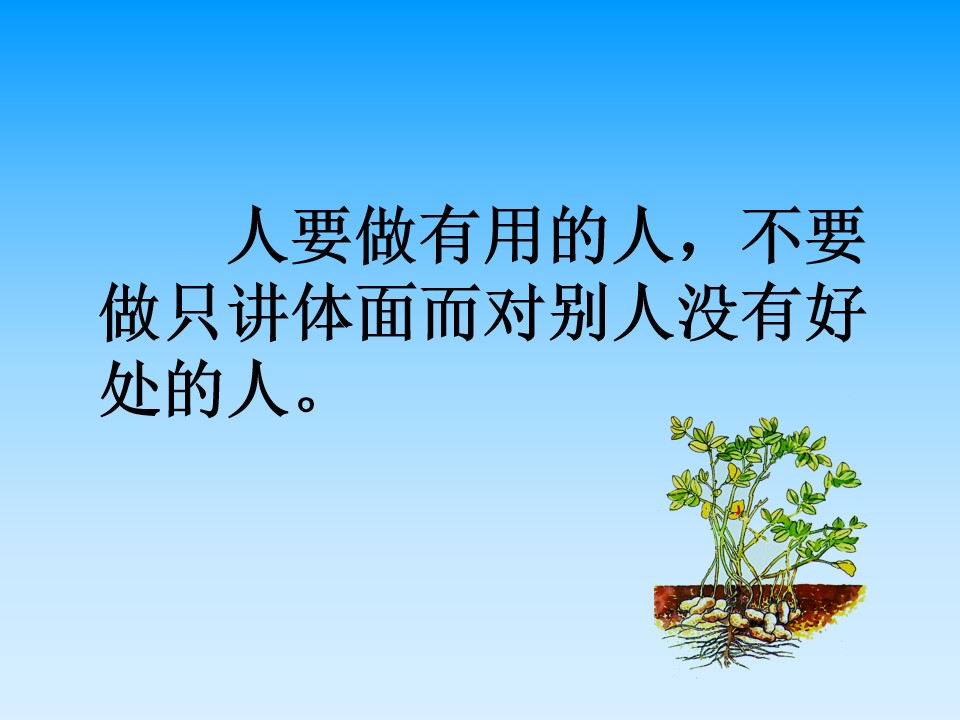 人要做有用的人，不要做只讲体面而对别人没有好处的人。